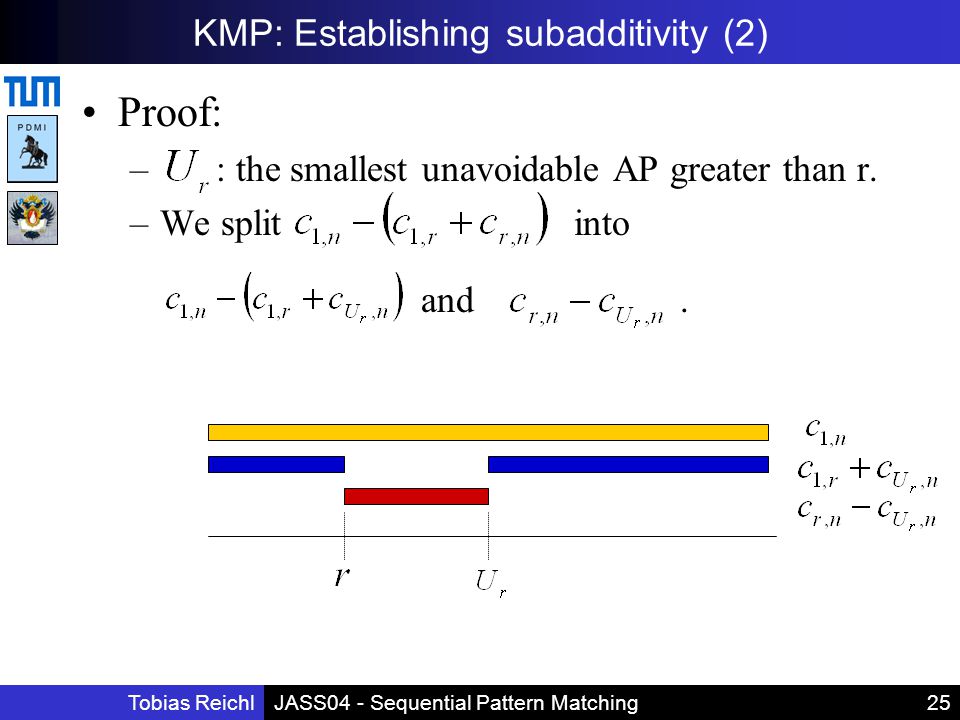 KMP: Establishing subadditivity (2)

TUM

PDMI

• Proof:

– $U_r$ : the smallest unavoidable AP greater than r.

– We split $c_{1,n} - (c_{1,r} + c_{r,n})$ into

$c_{1,n} - (c_{1,r} + c_{U_r,n})$ and $c_{r,n} - c_{U_r,n}$ .

$c_{1,n}$

$c_{1,r} + c_{U_r,n}$

$c_{r,n} - c_{U_r,n}$

$r$

$U_r$

Tobias Reichl JASS04 - Sequential Pattern Matching 25